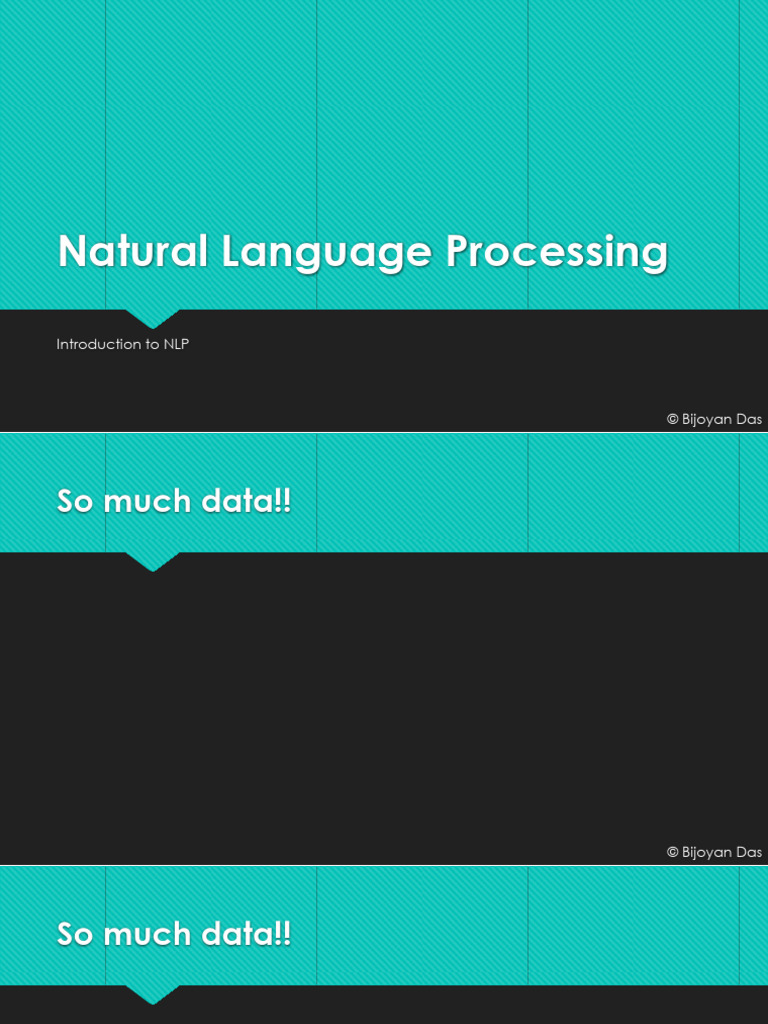 Natural Language Processing

Introduction to NLP

© Bijoyan Das

So much data!!

© Bijoyan Das

So much data!!